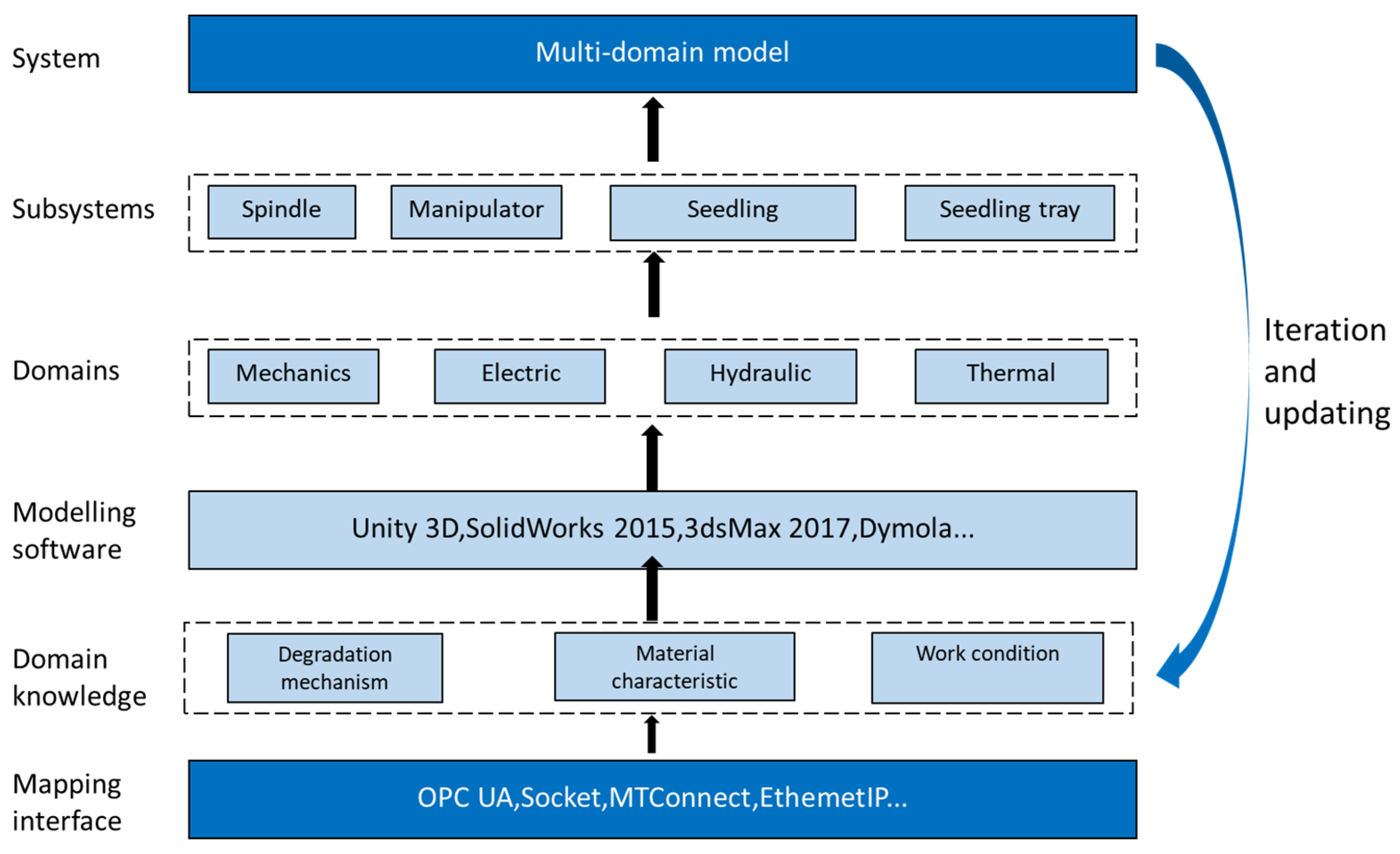 System

Multi-domain model

Subsystems

Spindle

Manipulator

Seedling

Seedling tray

Domains

Mechanics

Electric

Hydraulic

Thermal

Modelling software

Unity 3D,SolidWorks 2015,3dsMax 2017,Dymola...

Domain knowledge

Degradation mechanism

Material characteristic

Work condition

Mapping interface

OPC UA,Socket,MTConnect,EthemetIP...

Iteration and updating